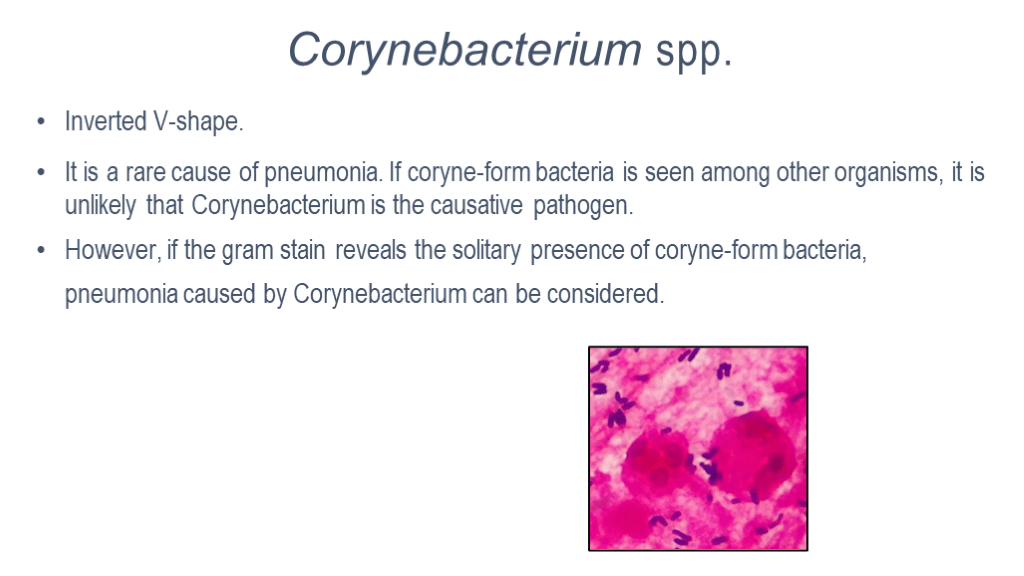 Corynebacterium spp.

• Inverted V-shape.

• It is a rare cause of pneumonia. If coryne-form bacteria is seen among other organisms, it is unlikely that Corynebacterium is the causative pathogen.

• However, if the gram stain reveals the solitary presence of coryne-form bacteria, pneumonia caused by Corynebacterium can be considered.